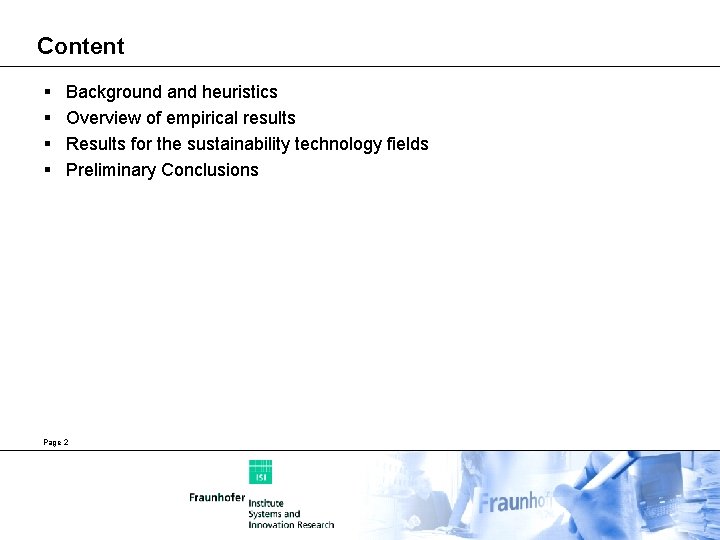 Content

- Background and heuristics
- Overview of empirical results
- Results for the sustainability technology fields
- Preliminary Conclusions

Page 2

ISI

Fraunhofer Institute Systems and Innovation Research

Fraunhof